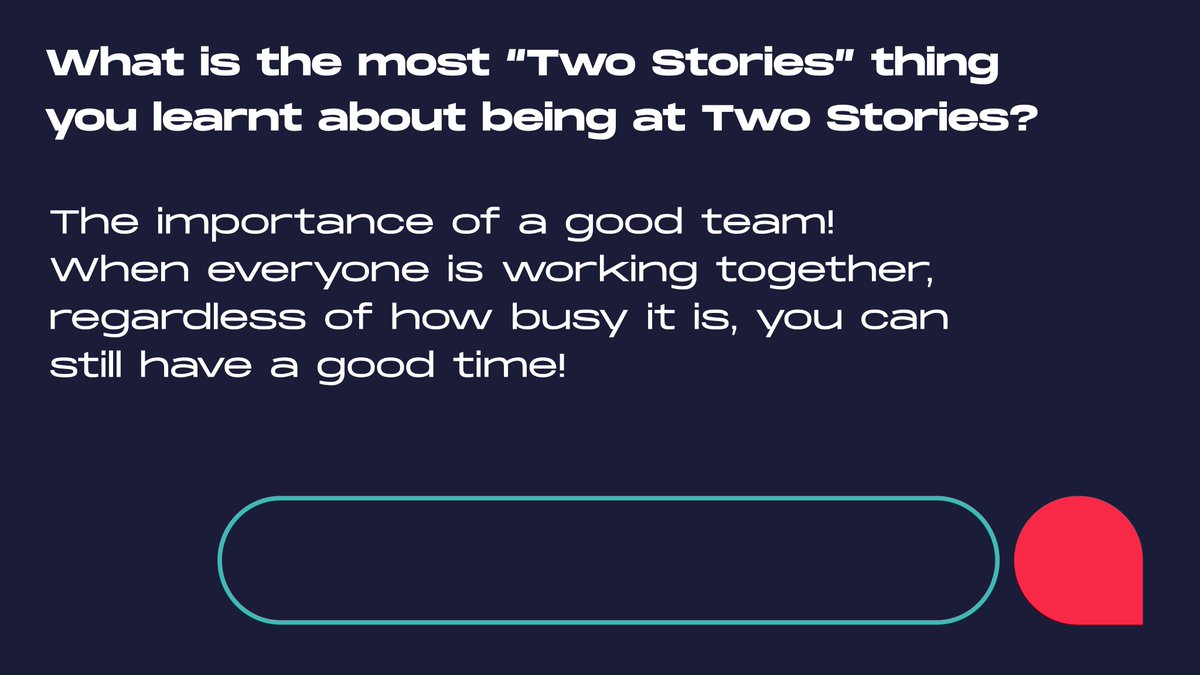 What is the most "Two Stories" thing you learnt about being at Two Stories?

The importance of a good team! When everyone is working together, regardless of how busy it is, you can still have a good time!